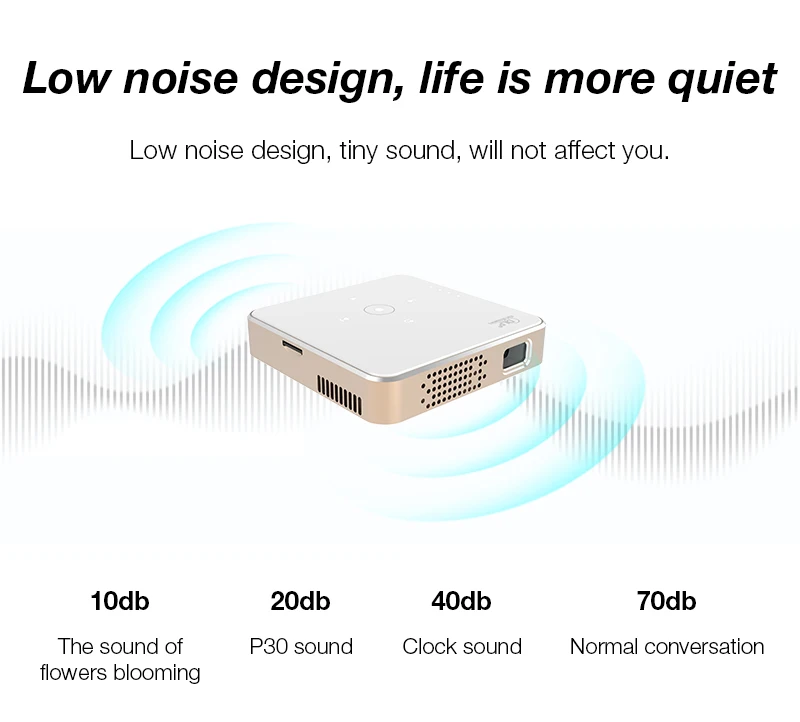 Low noise design, life is more quiet

Low noise design, tiny sound, will not affect you.

10db
The sound of flowers blooming

20db
P30 sound

40db
Clock sound

70db
Normal conversation